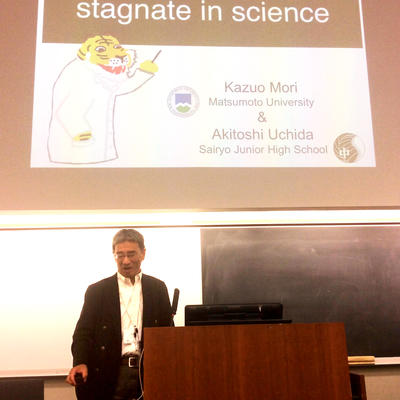 stagnate in science

Kazuo Mori
Matsumoto University
&
Akitoshi Uchida
Sairyo Junior High School